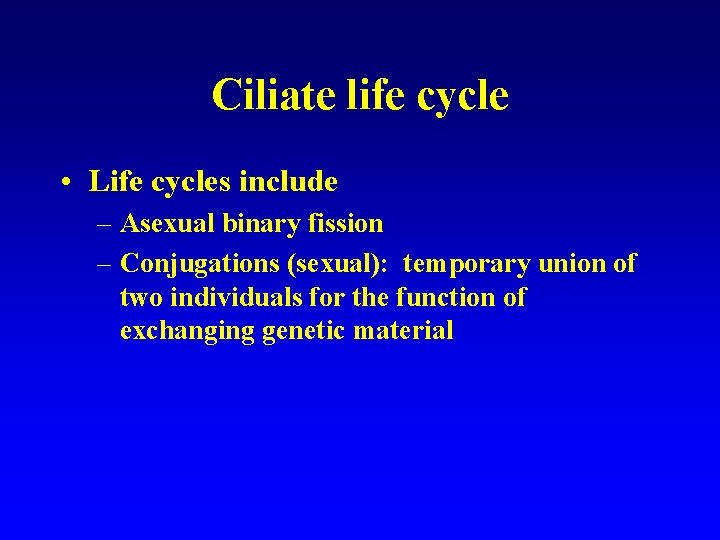 Ciliate life cycle

• Life cycles include
– Asexual binary fission
– Conjugations (sexual): temporary union of two individuals for the function of exchanging genetic material